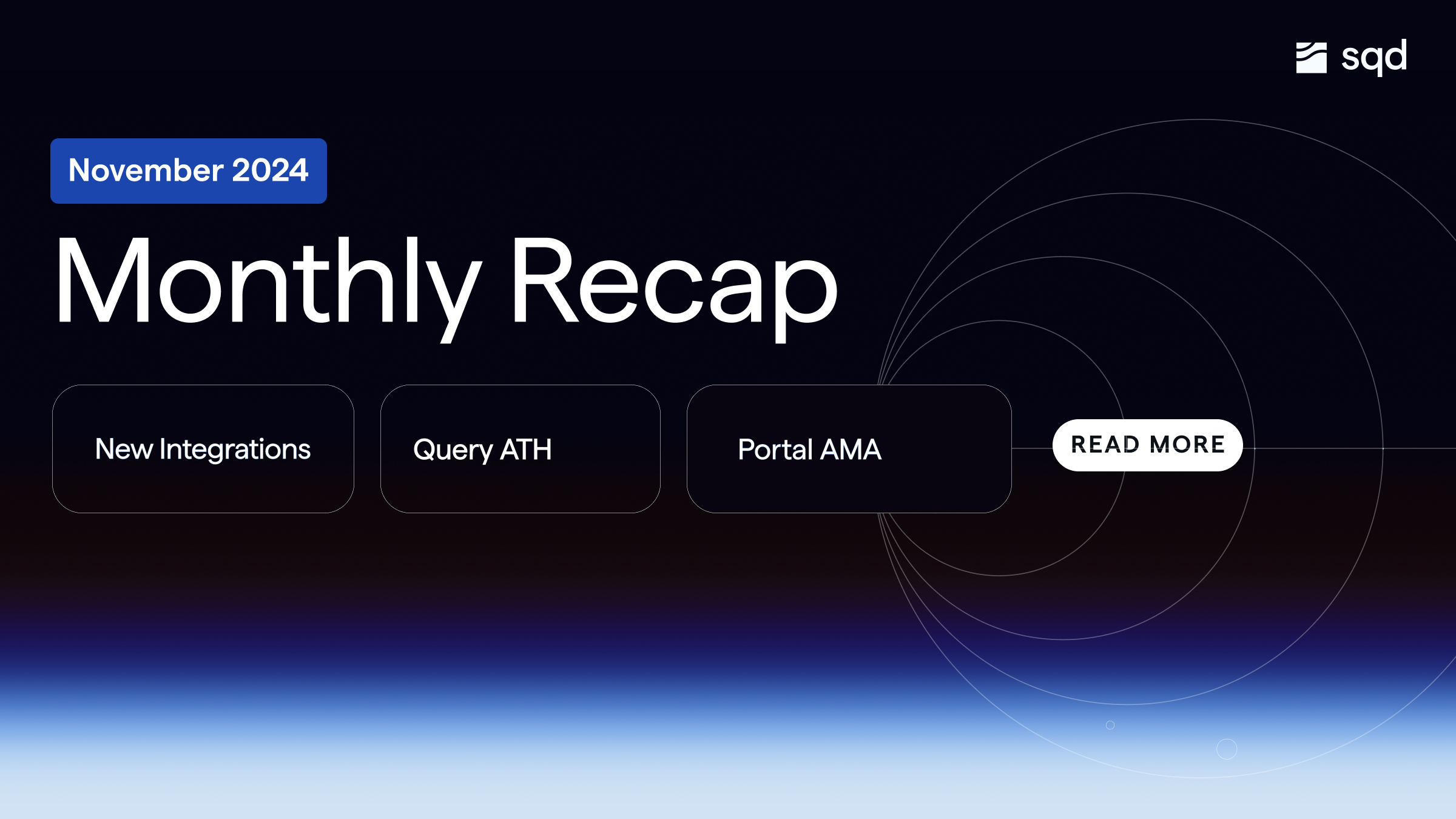 sqd

November 2024

Monthly Recap

New Integrations

Query ATH

Portal AMA

READ MORE